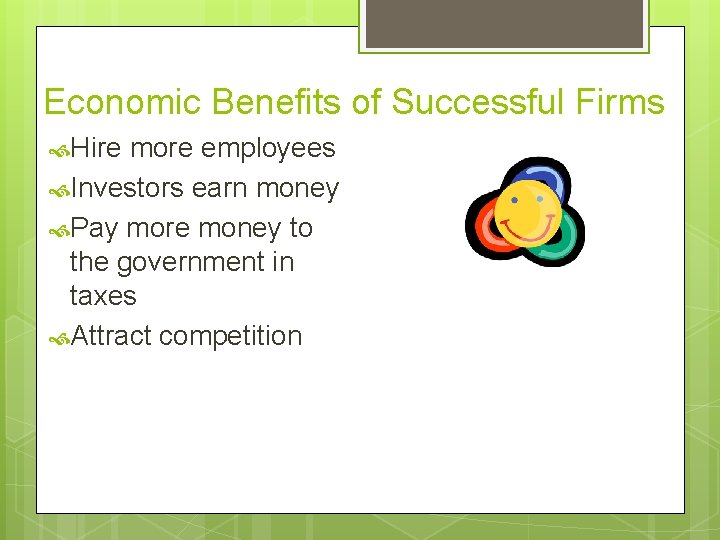 Economic Benefits of Successful Firms

Hire more employees

Investors earn money

Pay more money to the government in taxes

Attract competition